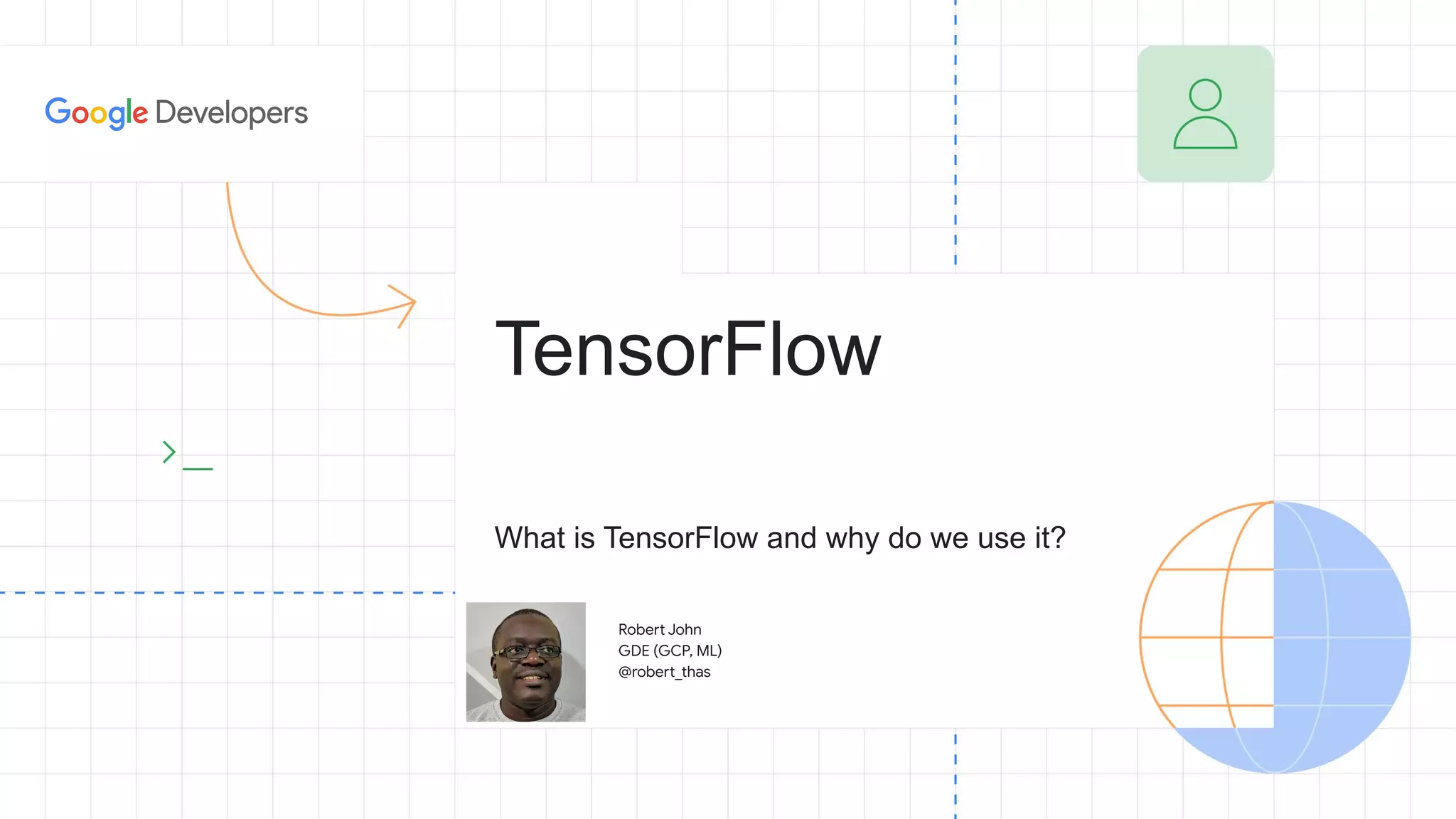 Google Developers

TensorFlow

What is TensorFlow and why do we use it?

Robert John
GDE (GCP, ML)
@robert_thas